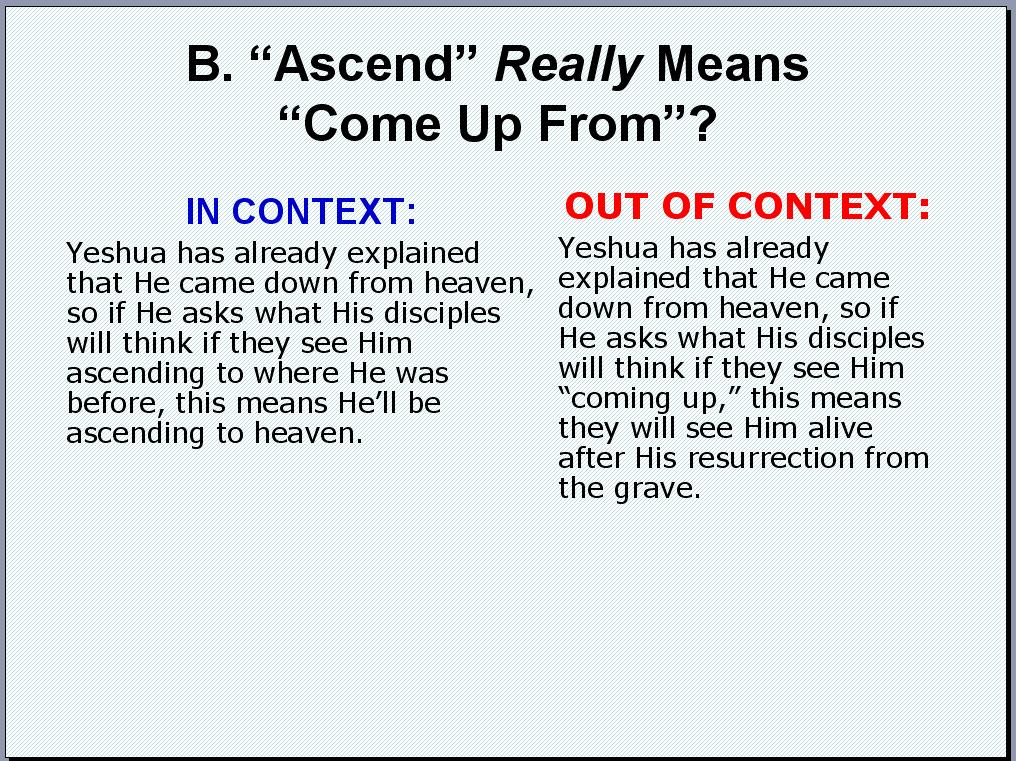 B. “Ascend” Really Means “Come Up From”?

IN CONTEXT:

Yeshua has already explained that He came down from heaven, so if He asks what His disciples will think if they see Him ascending to where He was before, this means He’ll be ascending to heaven.

OUT OF CONTEXT:

Yeshua has already explained that He came down from heaven, so if He asks what His disciples will think if they see Him “coming up,” this means they will see Him alive after His resurrection from the grave.